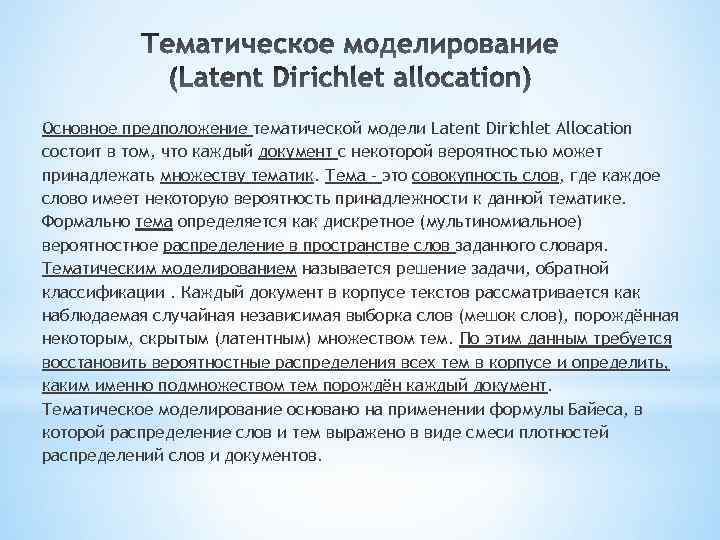 Тематическое моделирование
(Latent Dirichlet allocation)

Основное предположение тематической модели Latent Dirichlet Allocation состоит в том, что каждый документ с некоторой вероятностью может принадлежать множеству тематик. Тема - это совокупность слов, где каждое слово имеет некоторую вероятность принадлежности к данной тематике. Формально тема определяется как дискретное (мультиномиальное) вероятностное распределение в пространстве слов заданного словаря. Тематическим моделированием называется решение задачи, обратной классификации . Каждый документ в корпусе текстов рассматривается как наблюдаемая случайная независимая выборка слов (мешок слов), порождённая некоторым, скрытым (латентным) множеством тем. По этим данным требуется восстановить вероятностные распределения всех тем в корпусе и определить, каким именно подмножеством тем порождён каждый документ. Тематическое моделирование основано на применении формулы Байеса, в которой распределение слов и тем выражено в виде смеси плотностей распределений слов и документов.